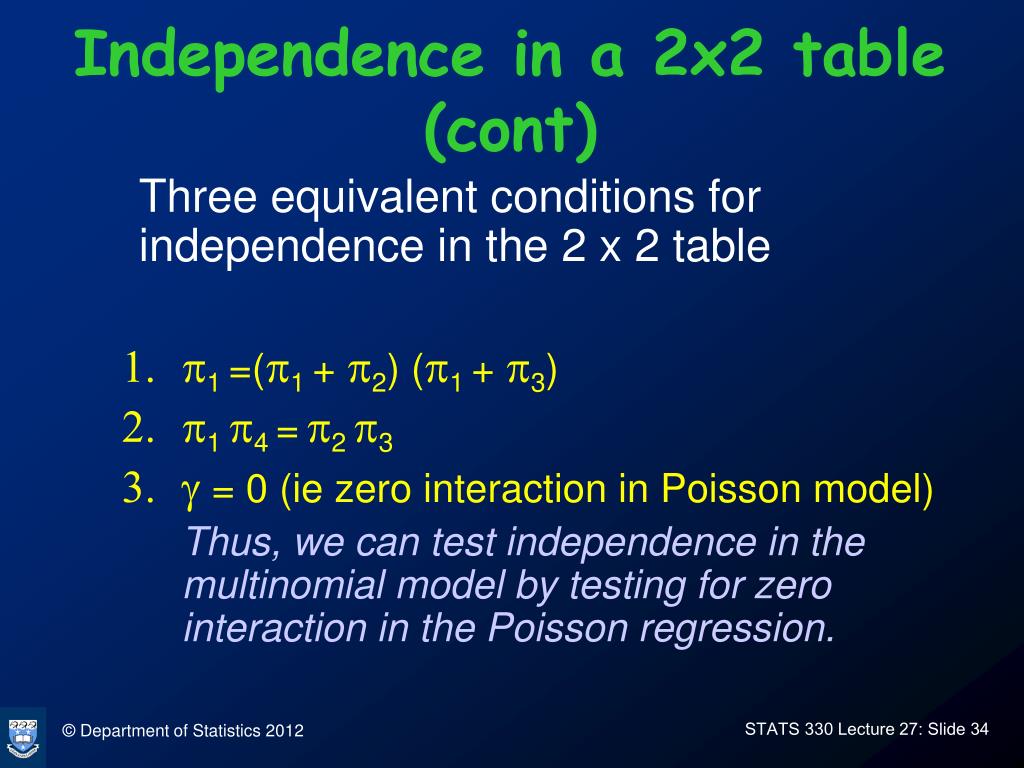 Independence in a 2x2 table (cont)

Three equivalent conditions for independence in the 2 x 2 table

1. $\pi_1 = (\pi_1 + \pi_2)(\pi_1 + \pi_3)$
2. $\pi_1 \pi_4 = \pi_2 \pi_3$
3. $\gamma = 0$ (ie zero interaction in Poisson model)

Thus, we can test independence in the multinomial model by testing for zero interaction in the Poisson regression.

© Department of Statistics 2012

STATS 330 Lecture 27: Slide 34